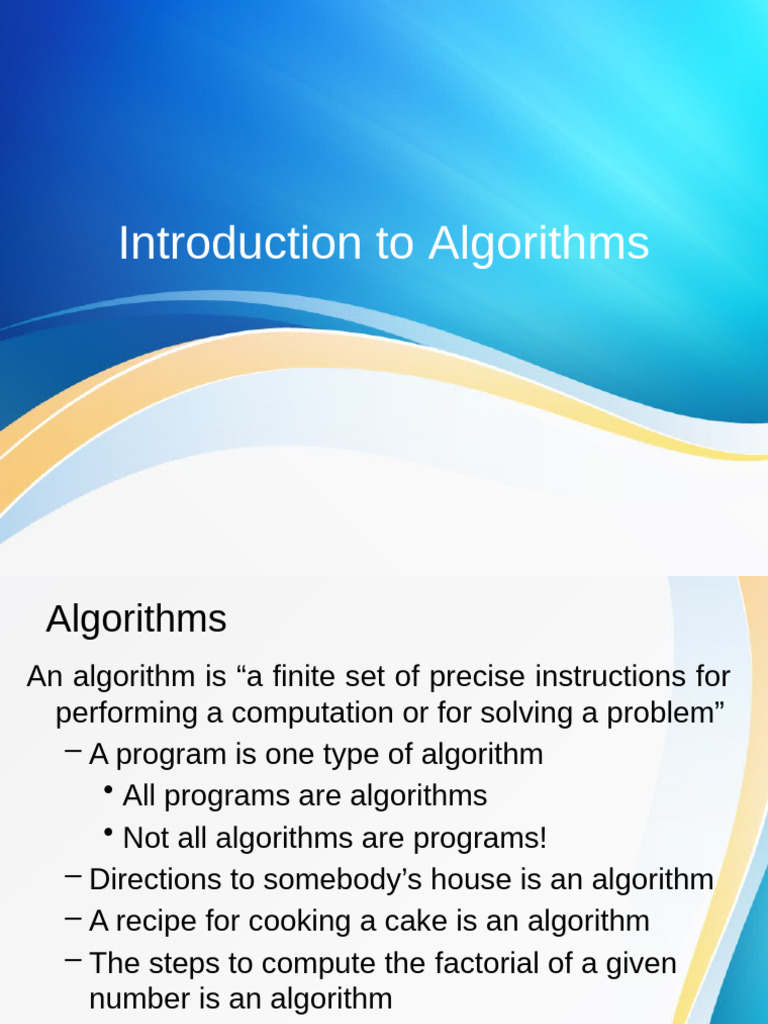 Introduction to Algorithms

Algorithms

An algorithm is “a finite set of precise instructions for performing a computation or for solving a problem”

– A program is one type of algorithm

• All programs are algorithms

• Not all algorithms are programs!

– Directions to somebody’s house is an algorithm

– A recipe for cooking a cake is an algorithm

– The steps to compute the factorial of a given number is an algorithm